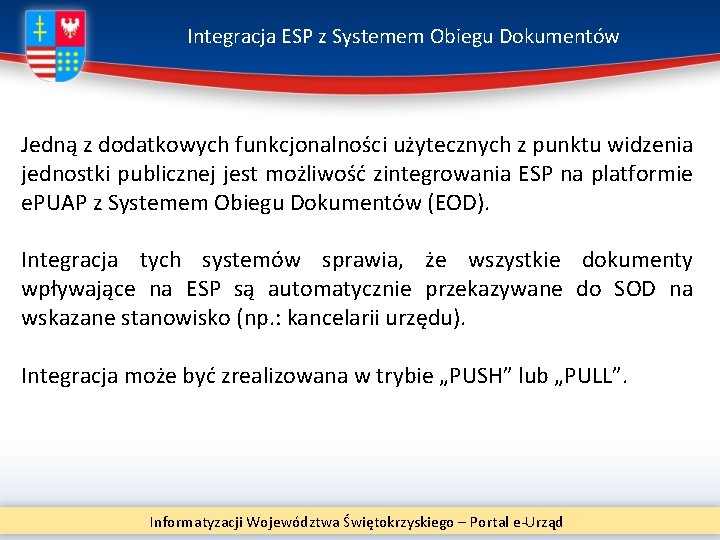 Integracja ESP z Systemem Obiegu Dokumentów

Jedną z dodatkowych funkcjonalności użytecznych z punktu widzenia jednostki publicznej jest możliwość zintegrowania ESP na platformie ePUAP z Systemem Obiegu Dokumentów (EOD).

Integracja tych systemów sprawia, że wszystkie dokumenty wpływające na ESP są automatycznie przekazywane do SOD na wskazane stanowisko (np.: kancelarii urzędu).

Integracja może być zrealizowana w trybie „PUSH” lub „PULL”.

Informatyzacji Województwa Świętokrzyskiego – Portal e-Urząd